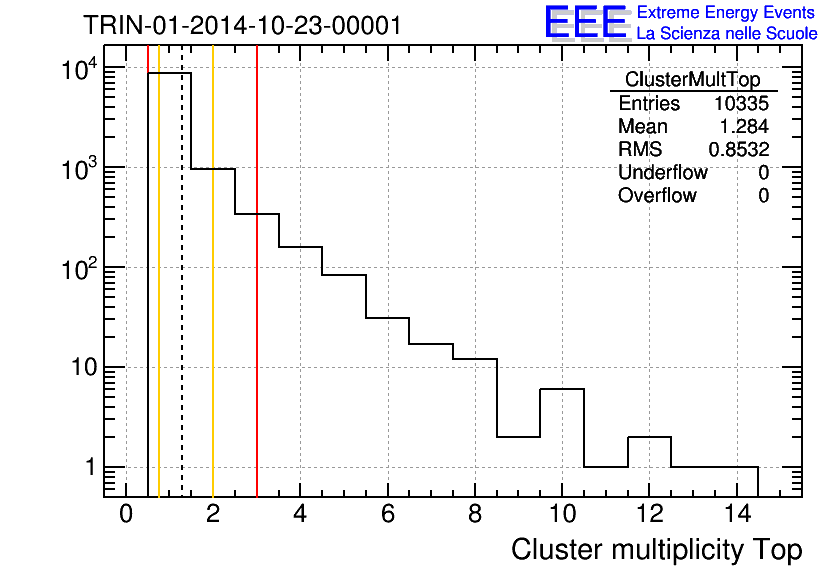 TRIN-01-2014-10-23-00001

EEE Extreme Energy Events
La Scienza nelle Scuole

| ClusterMultTop | |
|---|---|
| Entries | 10335 |
| Mean | 1.284 |
| RMS | 0.8532 |
| Underflow | 0 |
| Overflow | 0 |

$10^4$
$10^3$
$10^2$
10
1

0 2 4 6 8 10 12 14

Cluster multiplicity Top